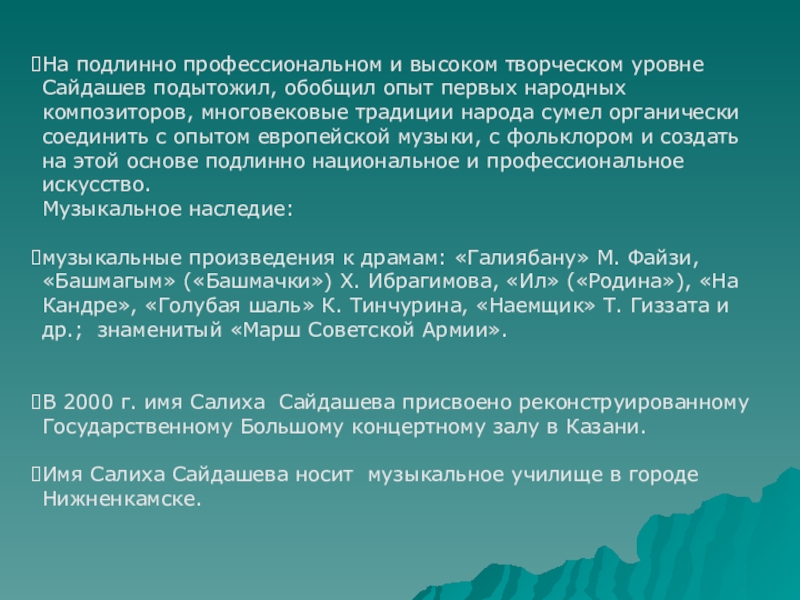 На подлинно профессиональном и высоком творческом уровне Сайдашев подытожил, обобщил опыт первых народных композиторов, многовековые традиции народа сумел органически соединить с опытом европейской музыки, с фольклором и создать на этой основе подлинно национальное и профессиональное искусство.
Музыкальное наследие:

музыкальные произведения к драмам: «Галиябану» М. Файзи, «Башмагым» («Башмачки») Х. Ибрагимова, «Ил» («Родина»), «На Кандре», «Голубая шаль» К. Тинчурина, «Наемщик» Т. Гиззата и др.; знаменитый «Марш Советской Армии».

В 2000 г. имя Салиха Сайдашева присвоено реконструированному Государственному Большому концертному залу в Казани.

Имя Салиха Сайдашева носит музыкальное училище в городе Нижненкамске.